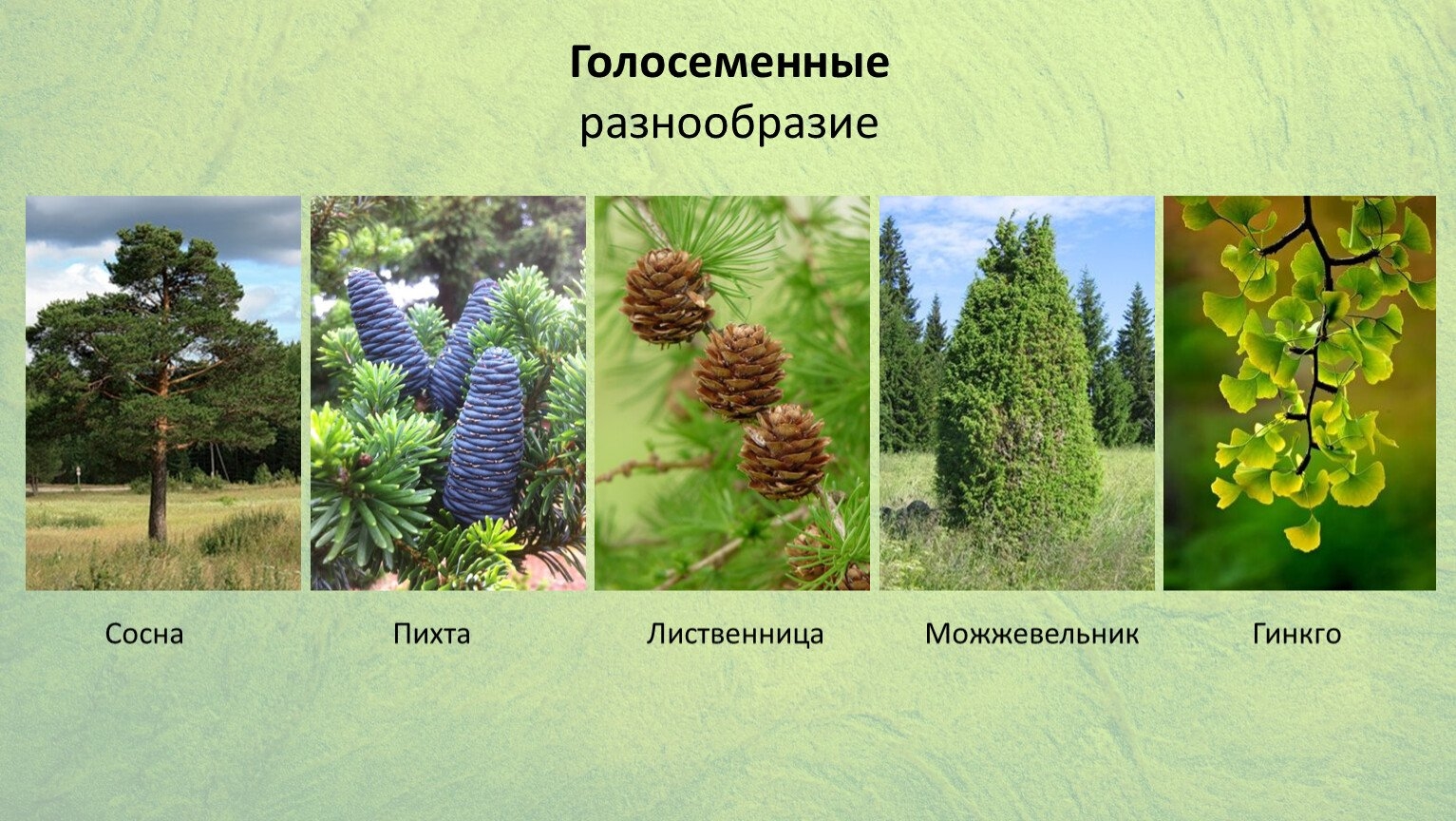 Голосеменные
разнообразие

Сосна

Пихта

Лиственница

Можжевельник

Гинкго